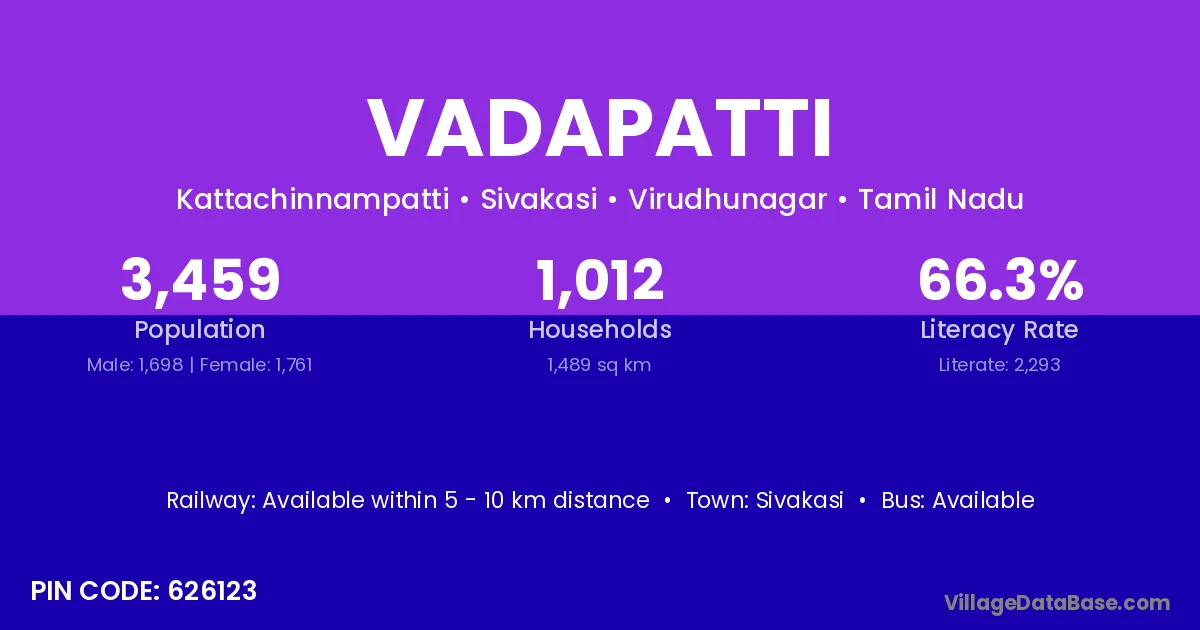 VADAPATTI

Kattachinnampatti • Sivakasi • Virudhunagar • Tamil Nadu

3,459
Population
Male: 1,698 | Female: 1,761

1,012
Households
1,489 sq km

66.3%
Literacy Rate
Literate: 2,293

Railway: Available within 5 - 10 km distance • Town: Sivakasi • Bus: Available

PIN CODE: 626123

VillageDataBase.com